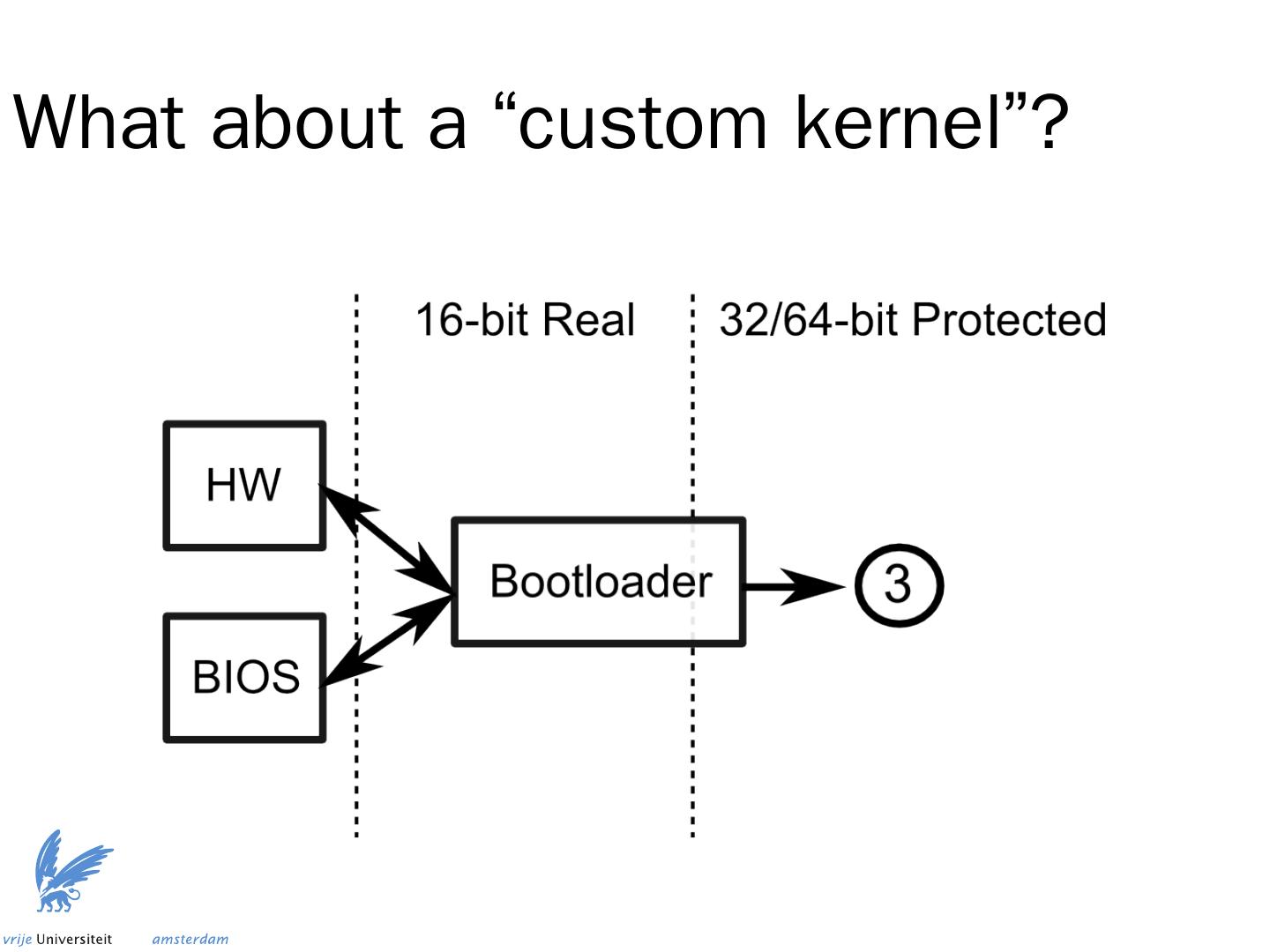 What about a “custom kernel”?

16-bit Real

32/64-bit Protected

HW

BIOS

Bootloader

3

vrije Universiteit amsterdam